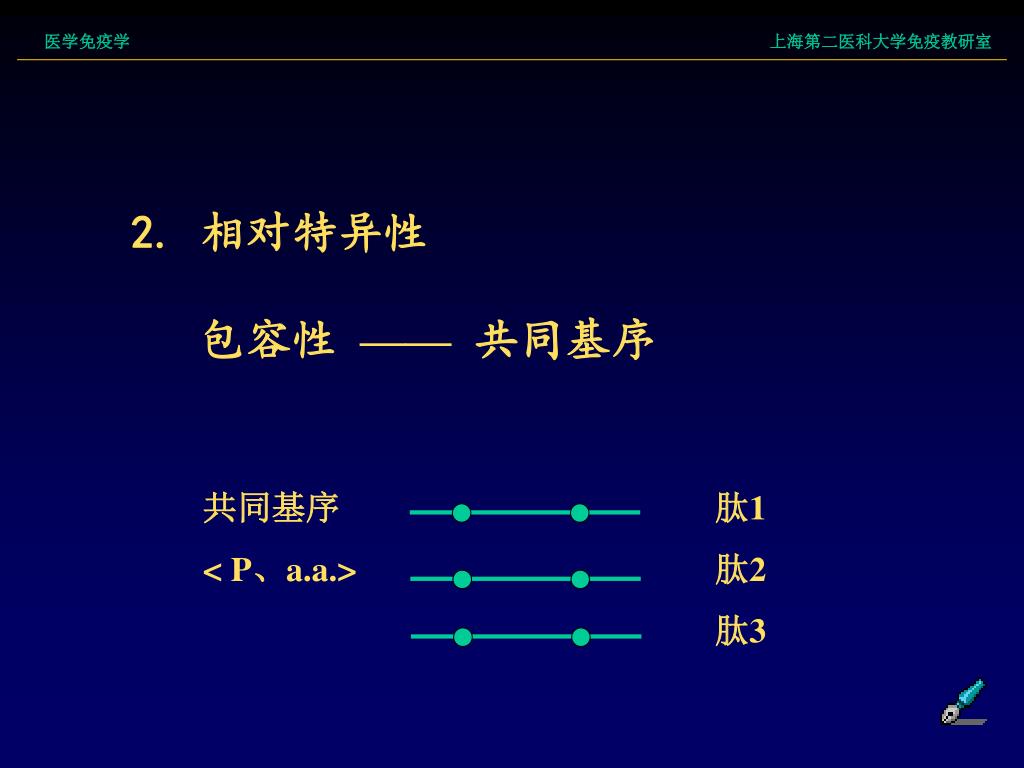 医学免疫学

上海第二医科大学免疫教研室

2. 相对特异性

包容性 —— 共同基序

共同基序

< P、a.a.>

肽1

肽2

肽3